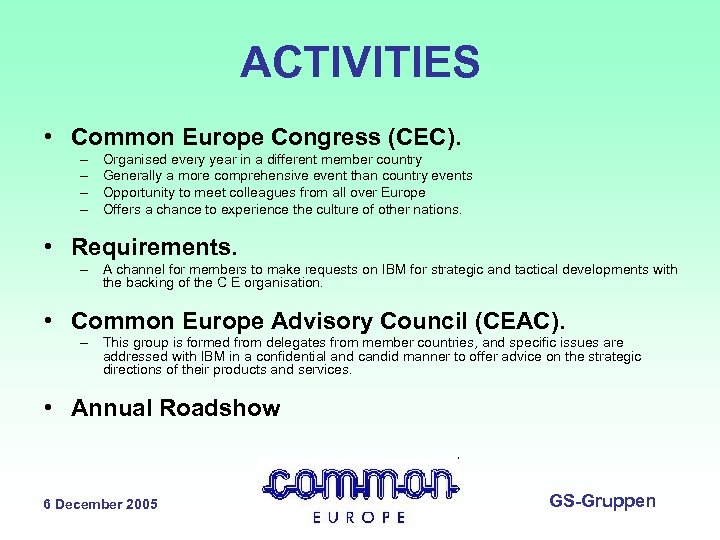 ACTIVITIES

• Common Europe Congress (CEC).
– Organised every year in a different member country
– Generally a more comprehensive event than country events
– Opportunity to meet colleagues from all over Europe
– Offers a chance to experience the culture of other nations.

• Requirements.
– A channel for members to make requests on IBM for strategic and tactical developments with the backing of the C E organisation.

• Common Europe Advisory Council (CEAC).
– This group is formed from delegates from member countries, and specific issues are addressed with IBM in a confidential and candid manner to offer advice on the strategic directions of their products and services.

• Annual Roadshow

6 December 2005

common
EUROPE

GS-Gruppen